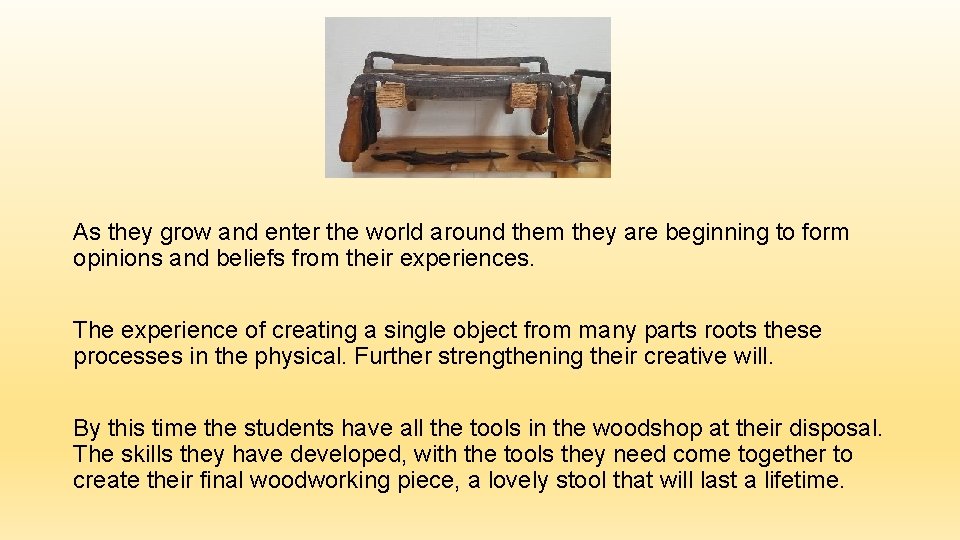 As they grow and enter the world around them they are beginning to form opinions and beliefs from their experiences.

The experience of creating a single object from many parts roots these processes in the physical. Further strengthening their creative will.

By this time the students have all the tools in the woodshop at their disposal. The skills they have developed, with the tools they need come together to create their final woodworking piece, a lovely stool that will last a lifetime.